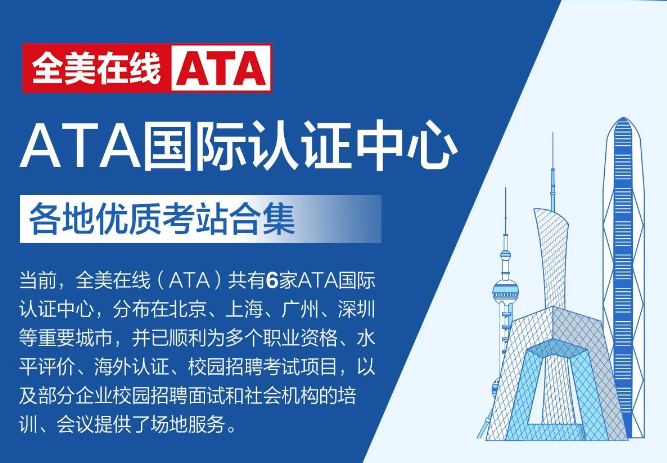 全美在线 ATA

ATA国际认证中心

各地优质考站合集

当前，全美在线（ATA）共有6家ATA国际认证中心，分布在北京、上海、广州、深圳等重要城市，并已顺利为多个职业资格、水平评价、海外认证、校园招聘考试项目，以及部分企业校园招聘面试和社会机构的培训、会议提供了场地服务。